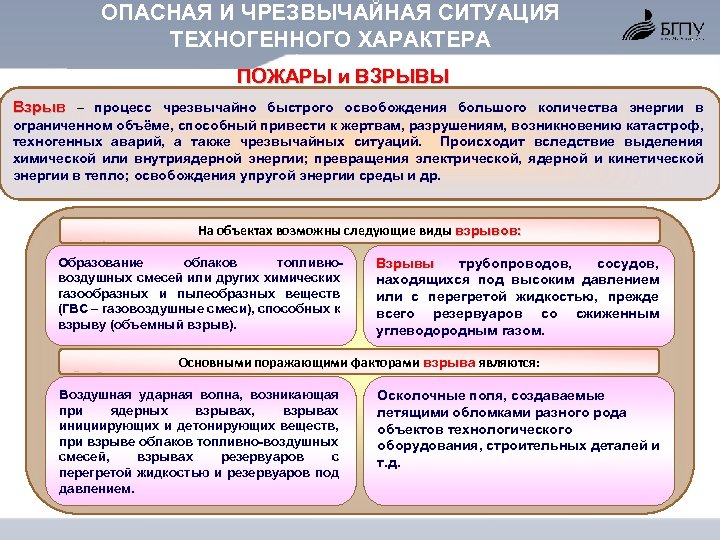 ОПАСНАЯ И ЧРЕЗВЫЧАЙНАЯ СИТУАЦИЯ ТЕХНОГЕННОГО ХАРАКТЕРА

БГПУ

ПОЖАРЫ и ВЗРЫВЫ

Взрыв – процесс чрезвычайно быстрого освобождения большого количества энергии в ограниченном объёме, способный привести к жертвам, разрушениям, возникновению катастроф, техногенных аварий, а также чрезвычайных ситуаций. Происходит вследствие выделения химической или внутриядерной энергии; превращения электрической, ядерной и кинетической энергии в тепло; освобождения упругой энергии среды и др.

На объектах возможны следующие виды взрывов:

Образование облаков топливно-воздушных смесей или других химических газообразных и пылеобразных веществ (ГВС – газовоздушные смеси), способных к взрыву (объемный взрыв).

Взрывы трубопроводов, сосудов, находящихся под высоким давлением или с перегретой жидкостью, прежде всего резервуаров со сжиженным углеводородным газом.

Основными поражающими факторами взрыва являются:

Воздушная ударная волна, возникающая при ядерных взрывах, взрывах инициирующих и детонирующих веществ, при взрыве облаков топливно-воздушных смесей, взрывах резервуаров с перегретой жидкостью и резервуаров под давлением.

Осколочные поля, создаваемые летящими обломками разного рода объектов технологического оборудования, строительных деталей и т.д.